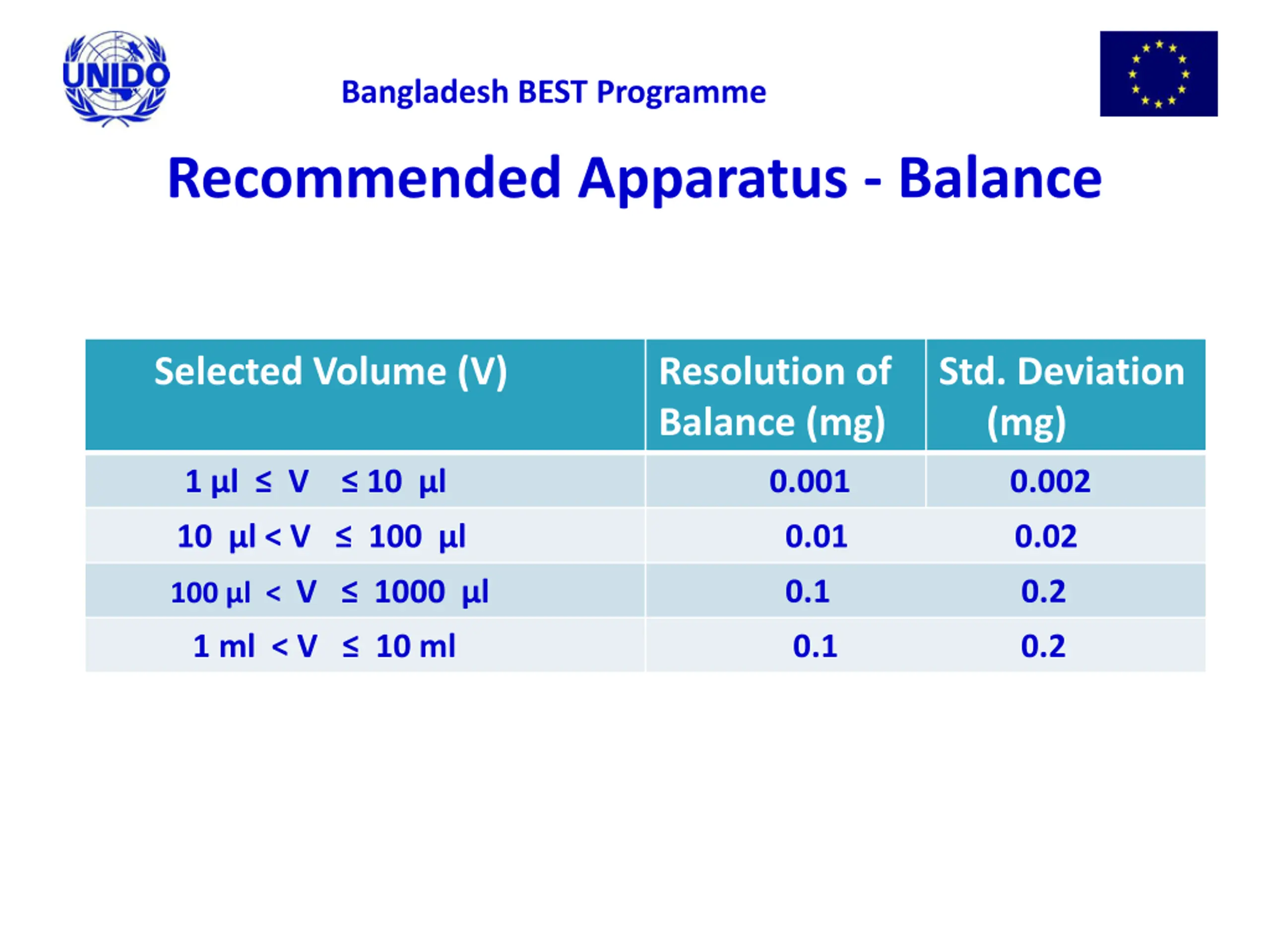 UNIDO

Bangladesh BEST Programme

Recommended Apparatus - Balance

| Selected Volume (V) | Resolution of Balance (mg) | Std. Deviation (mg) |
|---|---|---|
| 1 µl ≤ V ≤ 10 µl | 0.001 | 0.002 |
| 10 µl < V ≤ 100 µl | 0.01 | 0.02 |
| 100 µl < V ≤ 1000 µl | 0.1 | 0.2 |
| 1 ml < V ≤ 10 ml | 0.1 | 0.2 |